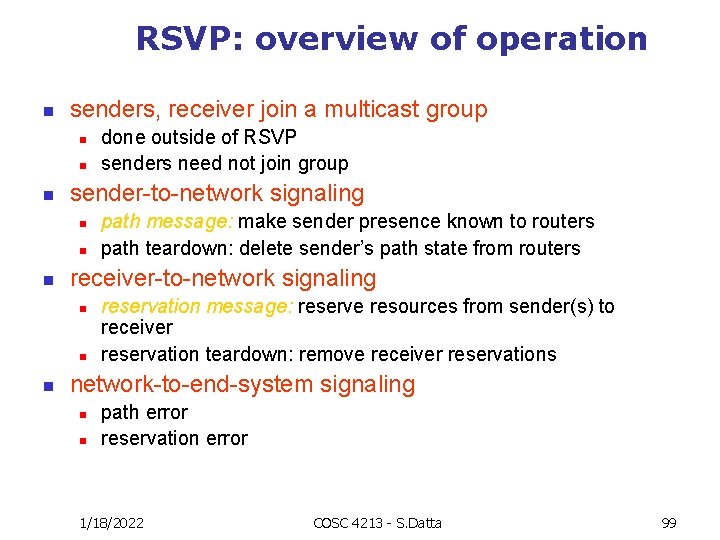 RSVP: overview of operation

- senders, receiver join a multicast group
  - done outside of RSVP
  - senders need not join group
- sender-to-network signaling
  - path message: make sender presence known to routers
  - path teardown: delete sender's path state from routers
- receiver-to-network signaling
  - reservation message: reserve resources from sender(s) to receiver
  - reservation teardown: remove receiver reservations
- network-to-end-system signaling
  - path error
  - reservation error

1/18/2022 COSC 4213 - S.Datta 99